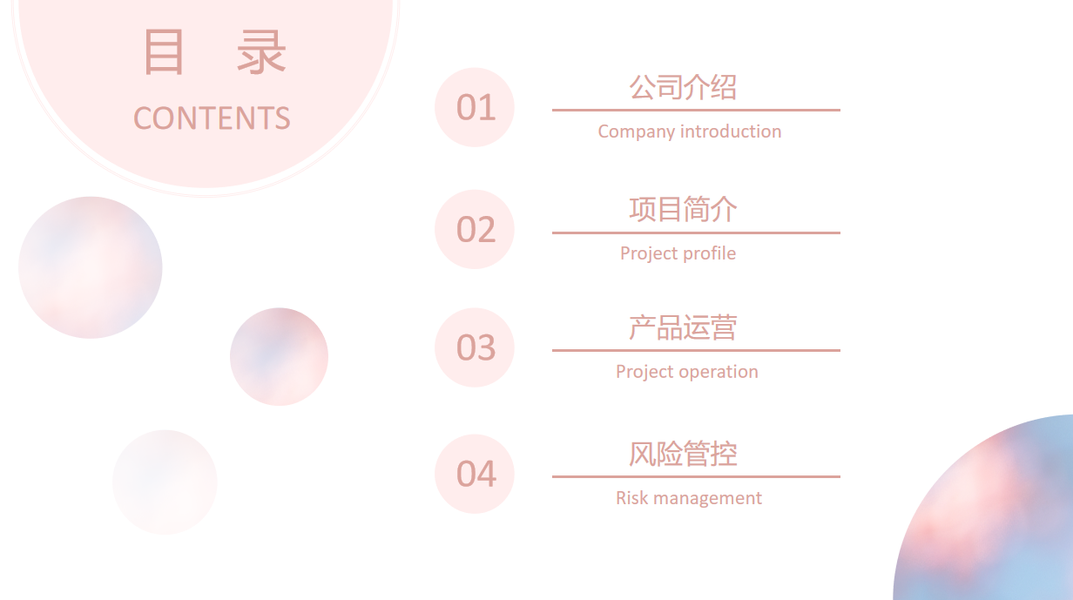 目　录
CONTENTS

01
公司介绍
Company introduction

02
项目简介
Project profile

03
产品运营
Project operation

04
风险管控
Risk management